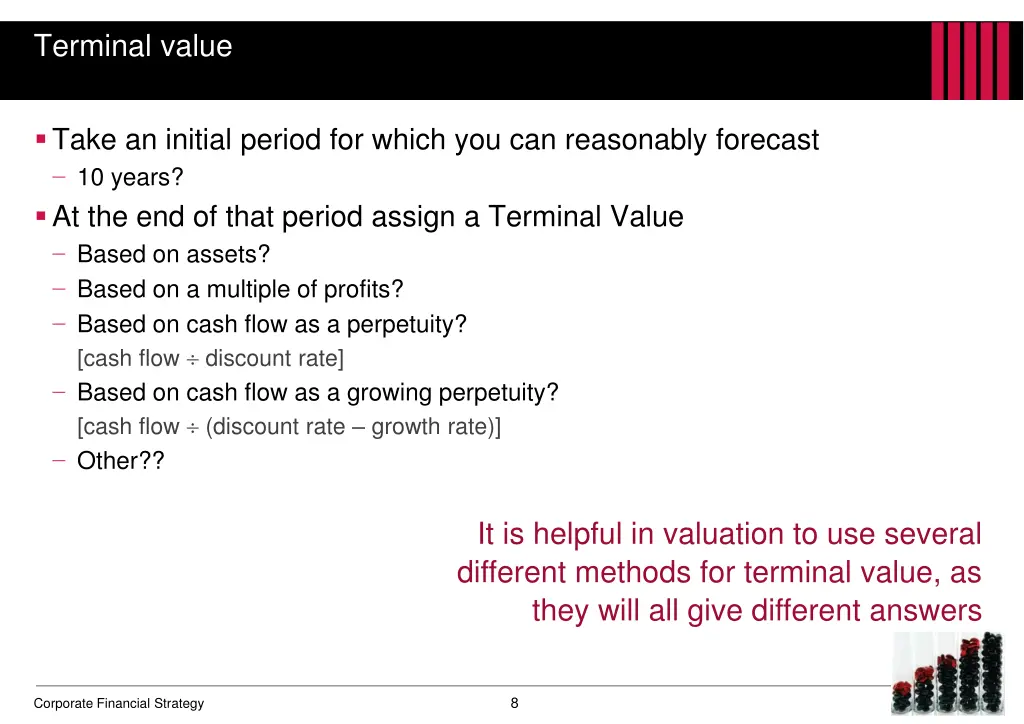 Terminal value

▪ Take an initial period for which you can reasonably forecast
– 10 years?

▪ At the end of that period assign a Terminal Value
– Based on assets?
– Based on a multiple of profits?
– Based on cash flow as a perpetuity?
[cash flow ÷ discount rate]
– Based on cash flow as a growing perpetuity?
[cash flow ÷ (discount rate – growth rate)]
– Other??

It is helpful in valuation to use several different methods for terminal value, as they will all give different answers

Corporate Financial Strategy

8